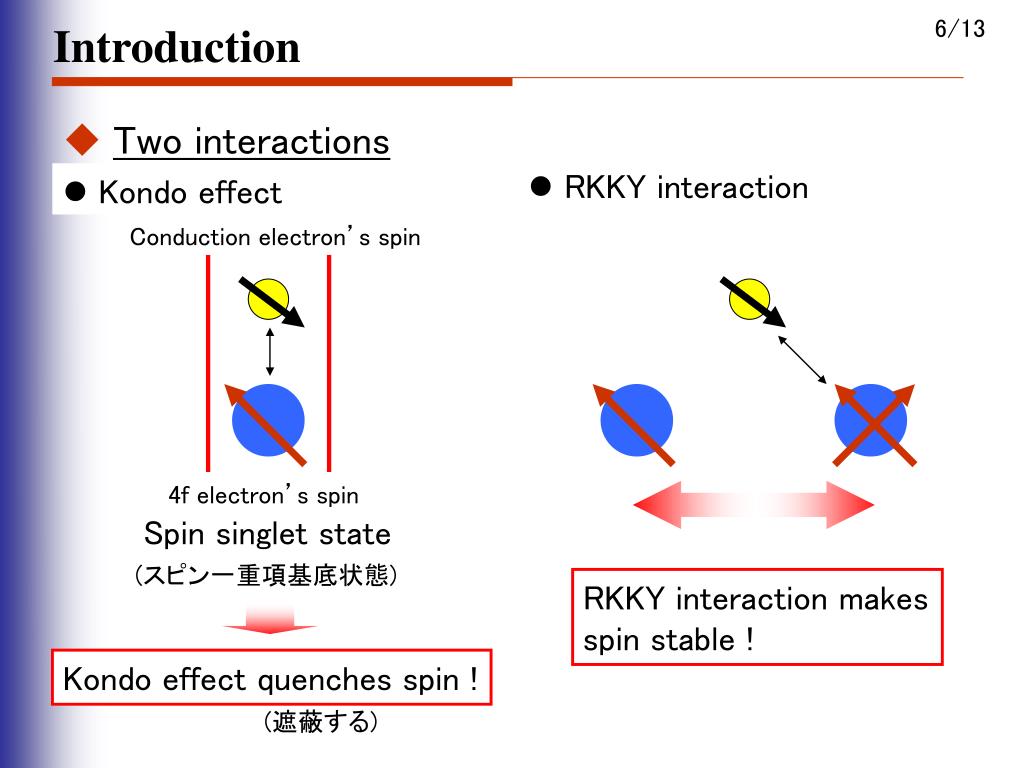 Introduction

6/13

◆ Two interactions

● Kondo effect

Conduction electron's spin

4f electron's spin

Spin singlet state

(スピン一重項基底状態)

Kondo effect quenches spin !

(遮蔽する)

● RKKY interaction

RKKY interaction makes spin stable !